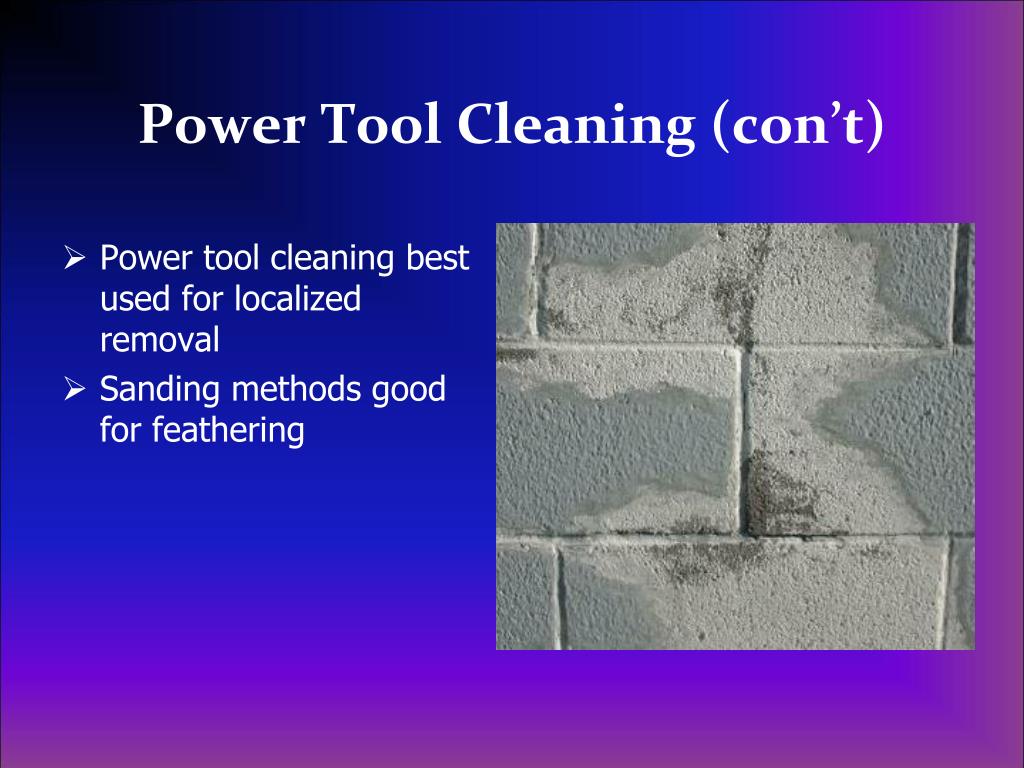 Power Tool Cleaning (con’t)

➢ Power tool cleaning best used for localized removal

➢ Sanding methods good for feathering